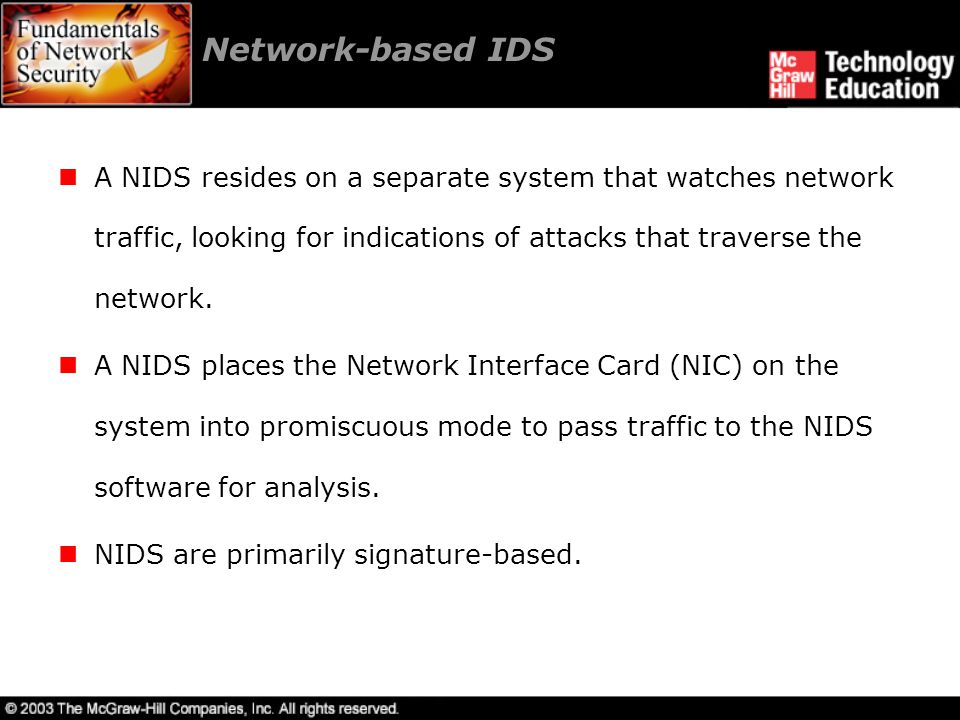 Fundamentals of Network Security

Network-based IDS

Mc Graw Hill Technology Education

A NIDS resides on a separate system that watches network traffic, looking for indications of attacks that traverse the network.

A NIDS places the Network Interface Card (NIC) on the system into promiscuous mode to pass traffic to the NIDS software for analysis.

NIDS are primarily signature-based.

© 2003 The McGraw-Hill Companies, Inc. All rights reserved.